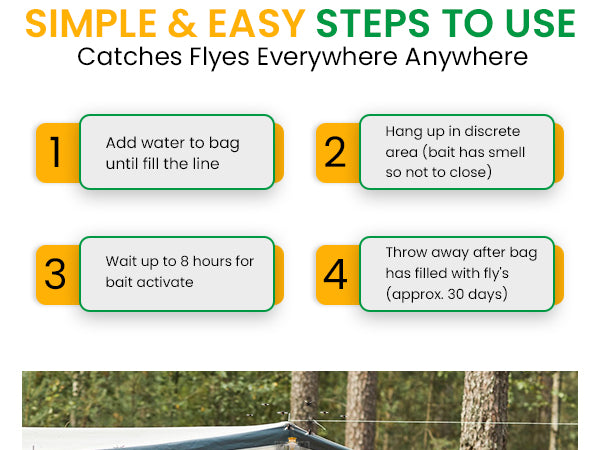 SIMPLE & EASY STEPS TO USE
Catches Flyes Everywhere Anywhere

1 Add water to bag until fill the line

2 Hang up in discrete area (bait has smell so not to close)

3 Wait up to 8 hours for bait activate

4 Throw away after bag has filled with fly's (approx. 30 days)